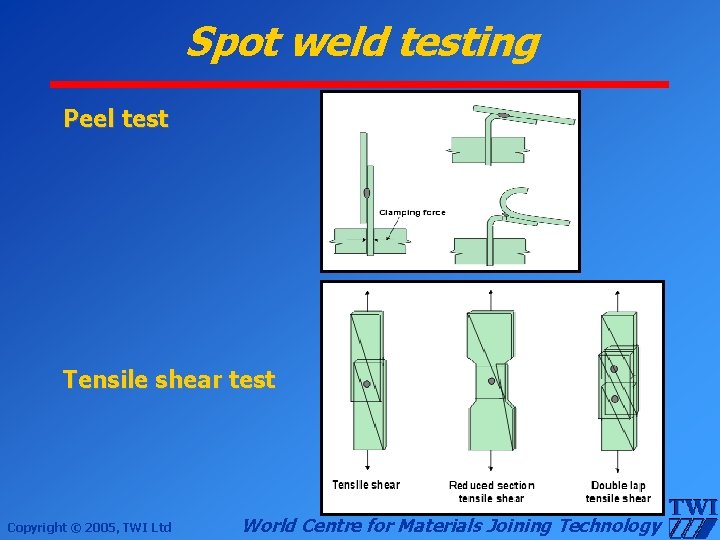 Spot weld testing

Peel test

Clamping force

Tensile shear test

Tensile shear

Reduced section tensile shear

Double lap tensile shear

Copyright © 2005, TWI Ltd

World Centre for Materials Joining Technology

TWI